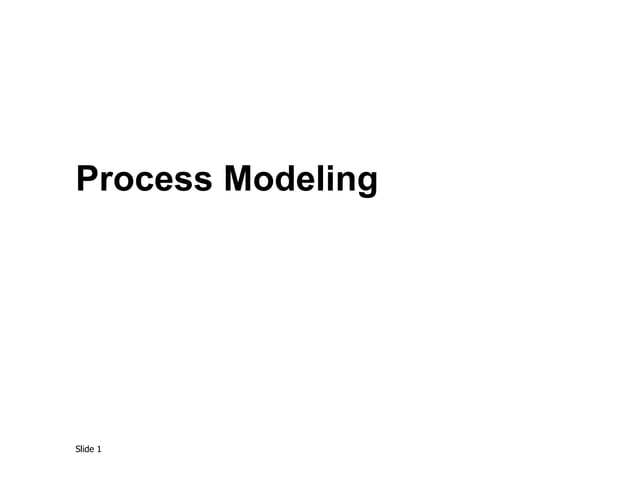 Process Modeling

Slide 1